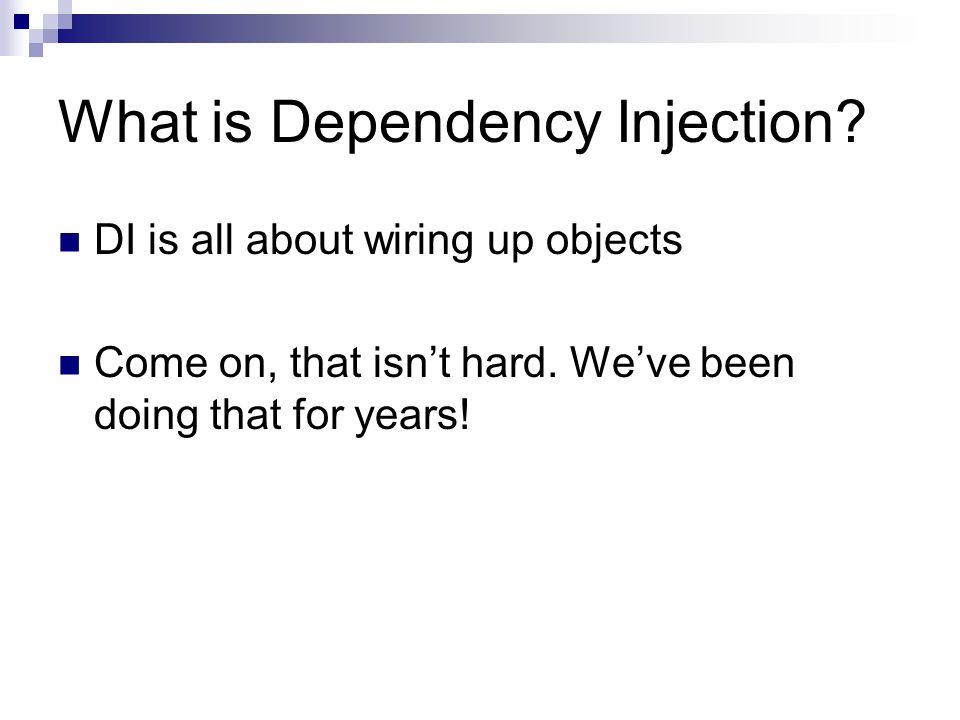 What is Dependency Injection?

DI is all about wiring up objects

Come on, that isn’t hard. We’ve been doing that for years!